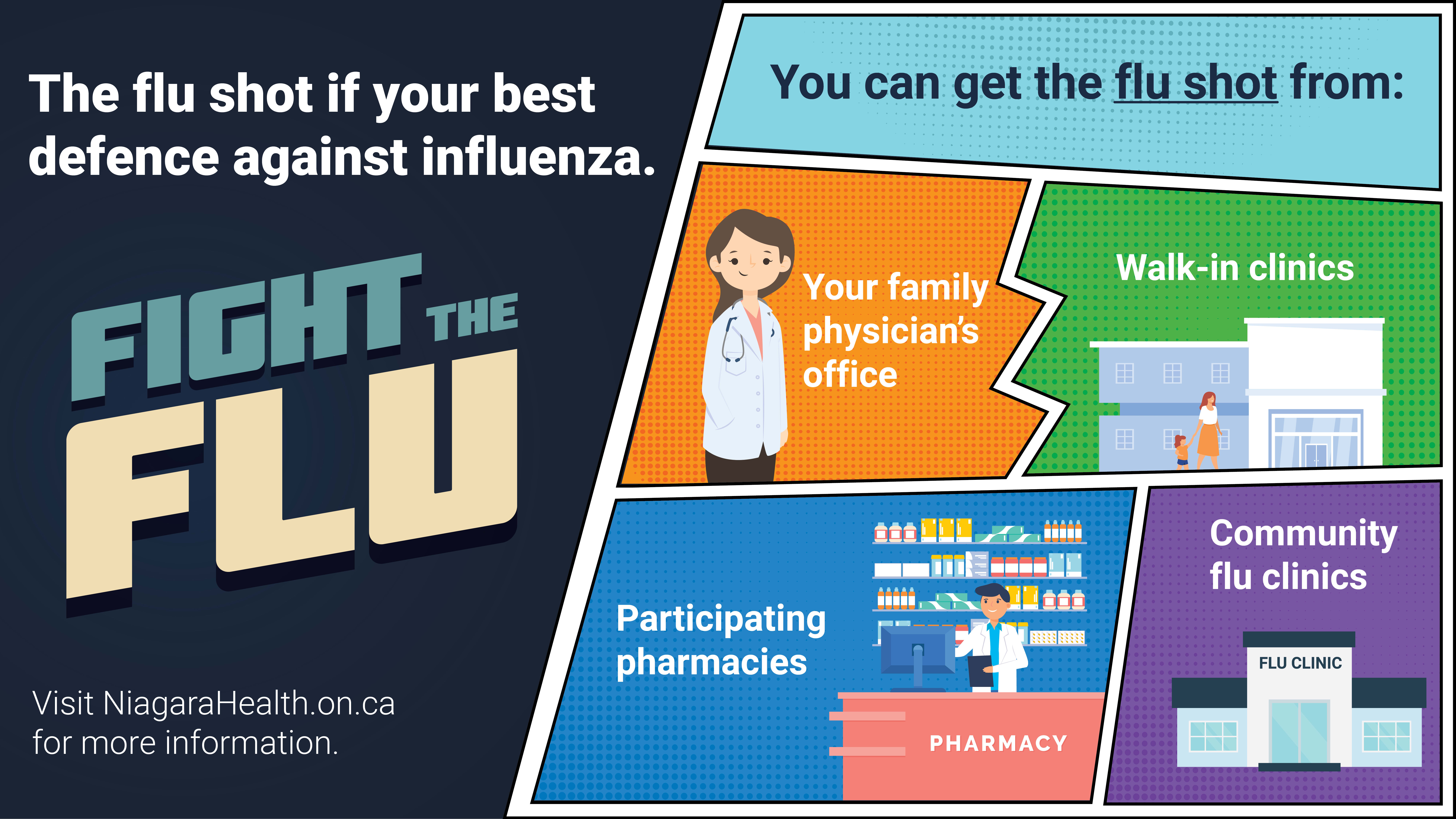 The flu shot if your best defence against influenza.

FIGHT THE FLU

Visit NiagaraHealth.on.ca for more information.

You can get the flu shot from:

Your family physician's office

Walk-in clinics

Participating pharmacies

PHARMACY

Community flu clinics

FLU CLINIC